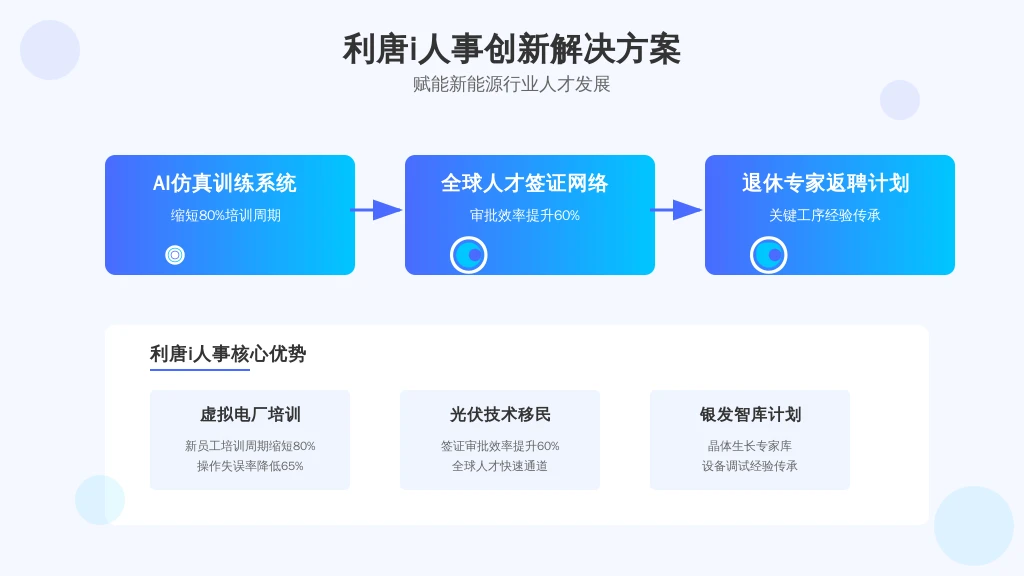 利唐i人事创新解决方案

赋能新能源行业人才发展

AI仿真训练系统

缩短80%培训周期

全球人才签证网络

审批效率提升60%

退休专家返聘计划

关键工序经验传承

利唐i人事核心优势

虚拟电厂培训

新员工培训周期缩短80%
操作失误率降低65%

光伏技术移民

签证审批效率提升60%
全球人才快速通道

银发智库计划

晶体生长专家库
设备调试经验传承